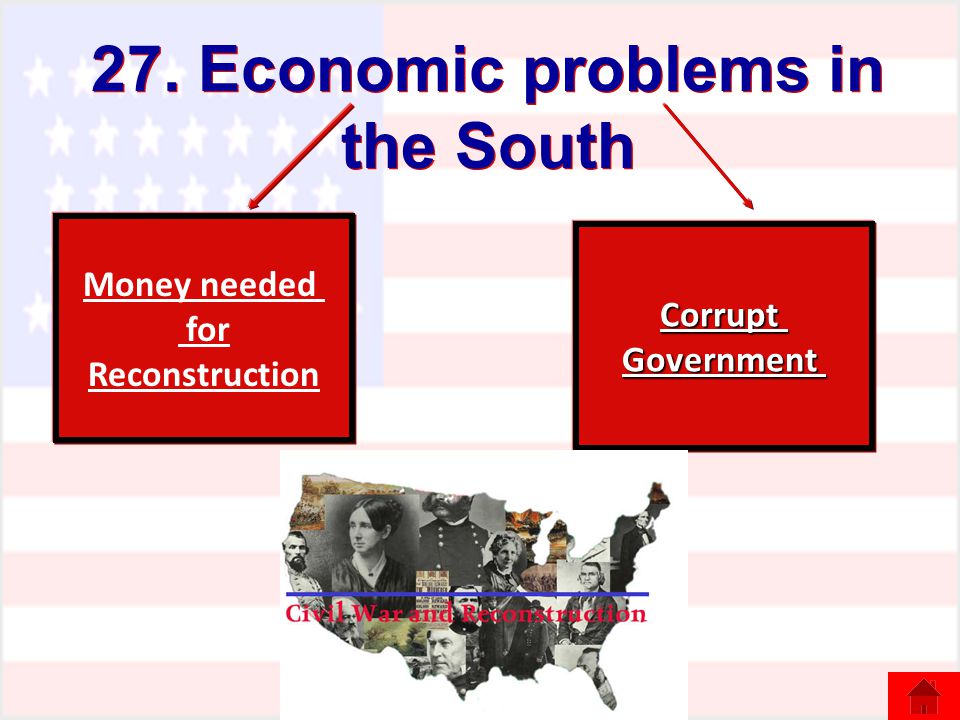 27. Economic problems in the South

Money needed for Reconstruction

Corrupt Government

Civil War and Reconstruction